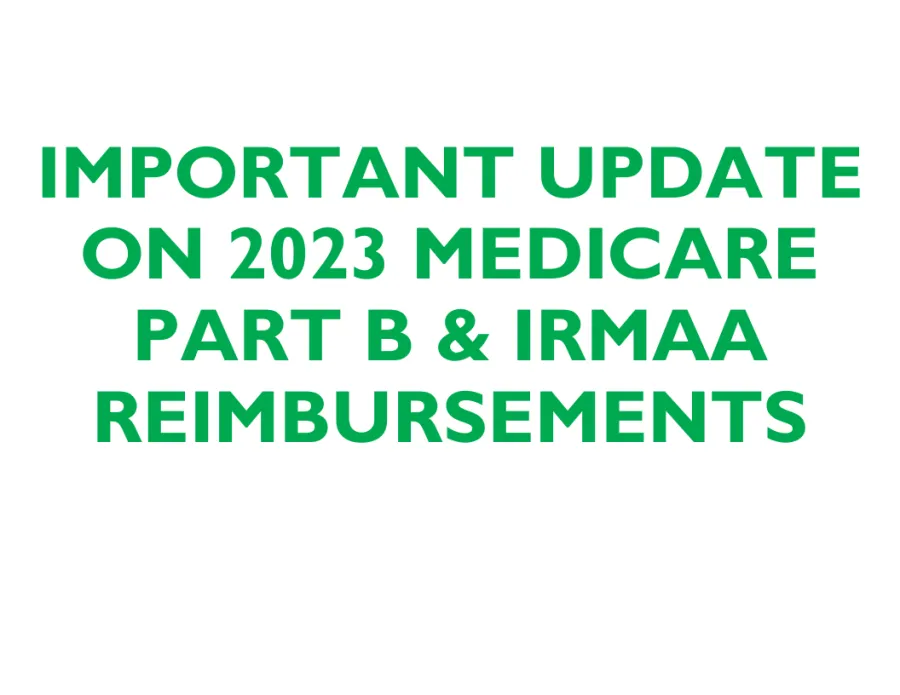 IMPORTANT UPDATE ON 2023 MEDICARE PART B & IRMAA REIMBURSEMENTS